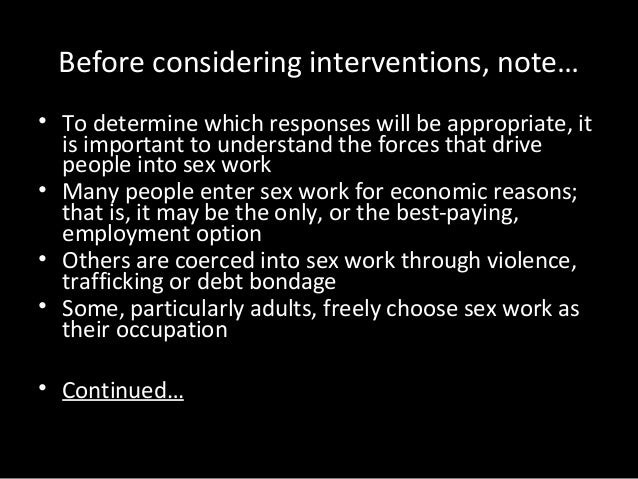 Before considering interventions, note…

• To determine which responses will be appropriate, it is important to understand the forces that drive people into sex work
• Many people enter sex work for economic reasons; that is, it may be the only, or the best-paying, employment option
• Others are coerced into sex work through violence, trafficking or debt bondage
• Some, particularly adults, freely choose sex work as their occupation

• Continued…